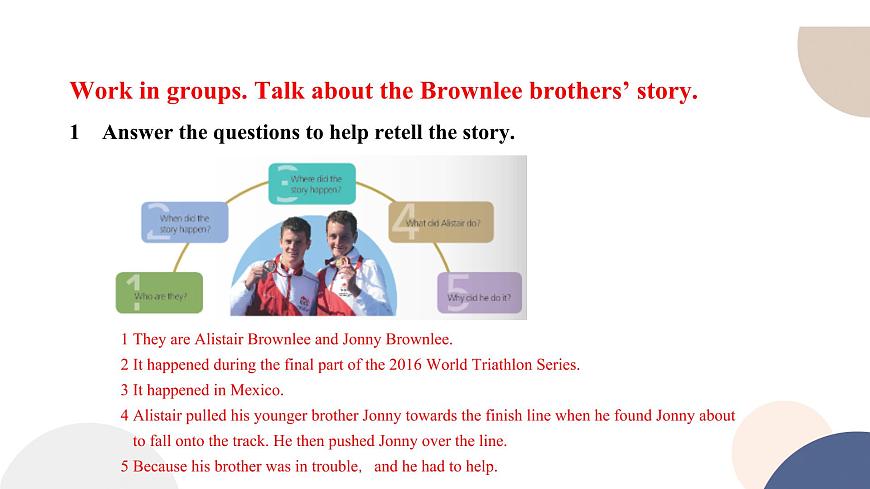 Work in groups. Talk about the Brownlee brothers' story.

1 Answer the questions to help retell the story.

1 Who are they?

2 When did the story happen?

3 Where did the story happen?

4 What did Alistair do?

5 Why did he do it?

1 They are Alistair Brownlee and Jonny Brownlee.

2 It happened during the final part of the 2016 World Triathlon Series.

3 It happened in Mexico.

4 Alistair pulled his younger brother Jonny towards the finish line when he found Jonny about to fall onto the track. He then pushed Jonny over the line.

5 Because his brother was in trouble, and he had to help.